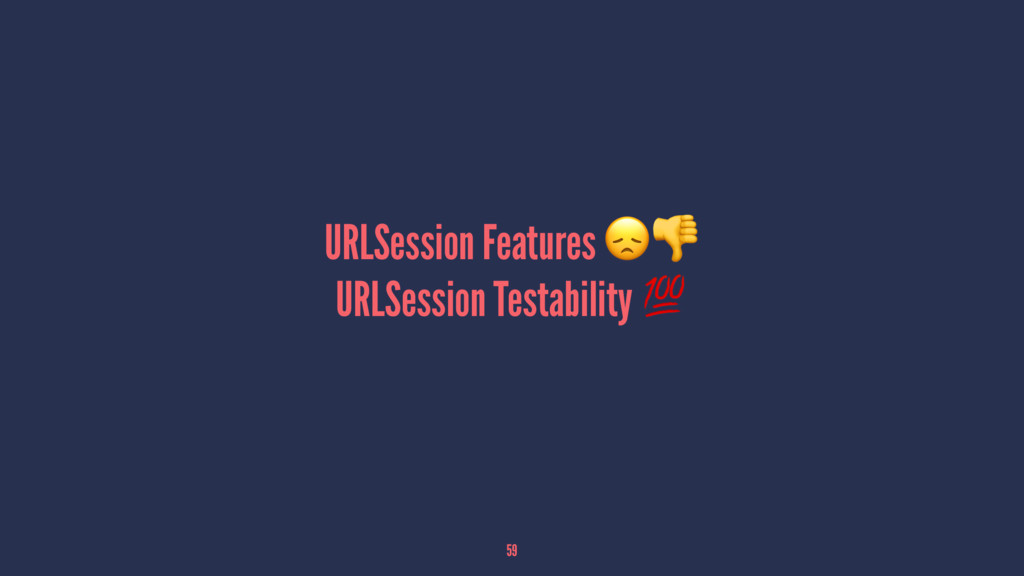 URLSession Features 😞👎
URLSession Testability 💯

59